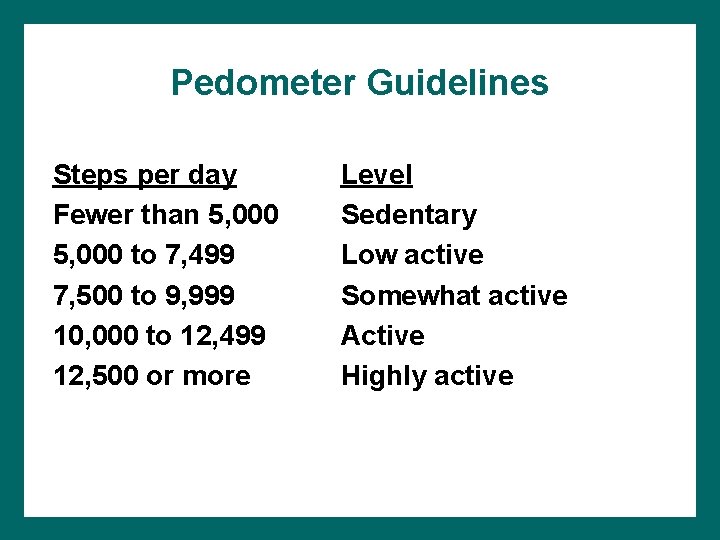 Pedometer Guidelines

| Steps per day | Level |
|---|---|
| Fewer than 5,000 | Sedentary |
| 5,000 to 7,499 | Low active |
| 7,500 to 9,999 | Somewhat active |
| 10,000 to 12,499 | Active |
| 12,500 or more | Highly active |